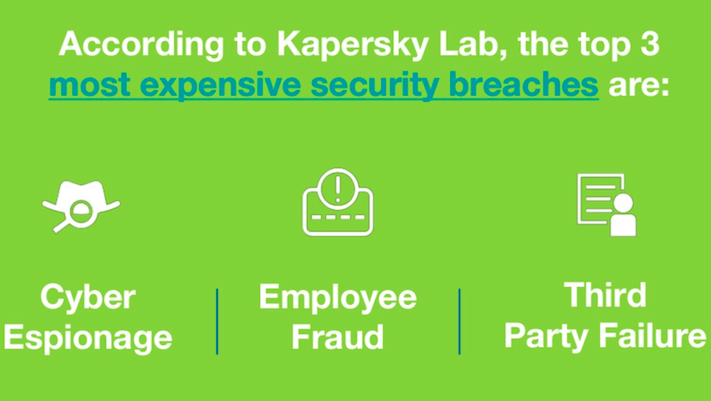 According to Kapersky Lab, the top 3 most expensive security breaches are:

Cyber Espionage

Employee Fraud

Third Party Failure